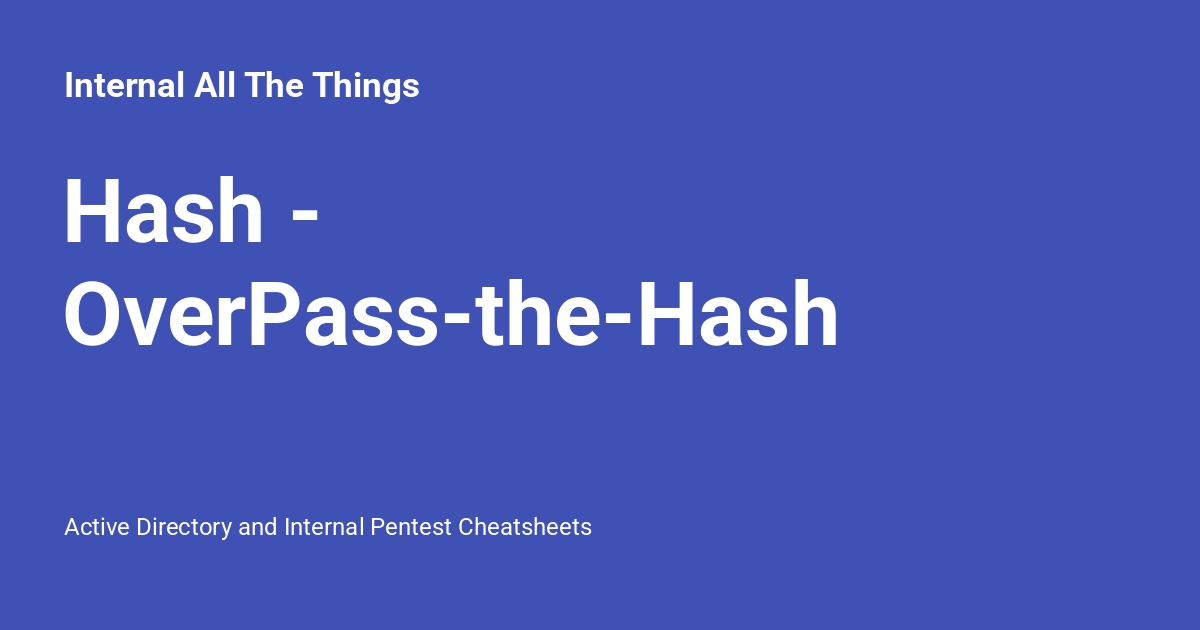 Internal All The Things

Hash - OverPass-the-Hash

Active Directory and Internal Pentest Cheatsheets